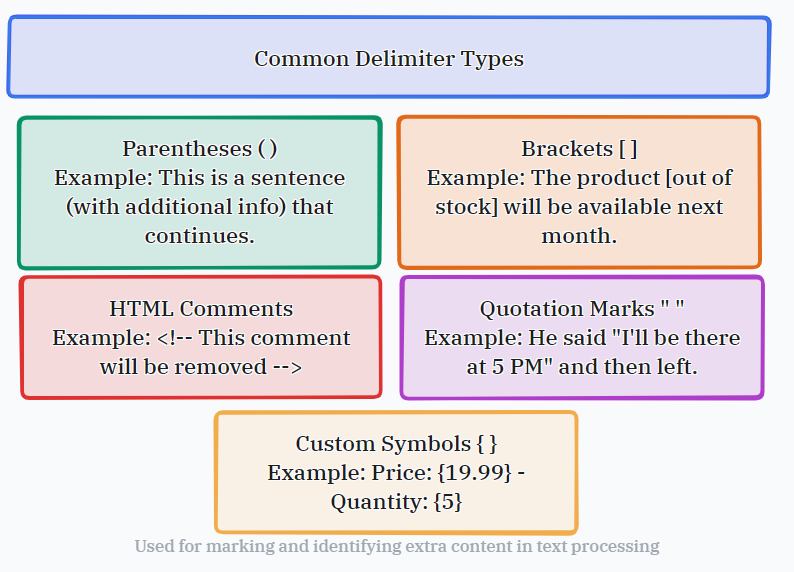 Common Delimiter Types

Parentheses ( )
Example: This is a sentence (with additional info) that continues.

Brackets [ ]
Example: The product [out of stock] will be available next month.

HTML Comments
Example: <!-- This comment will be removed -->

Quotation Marks " "
Example: He said "I'll be there at 5 PM" and then left.

Custom Symbols { }
Example: Price: {19.99} - Quantity: {5}

Used for marking and identifying extra content in text processing